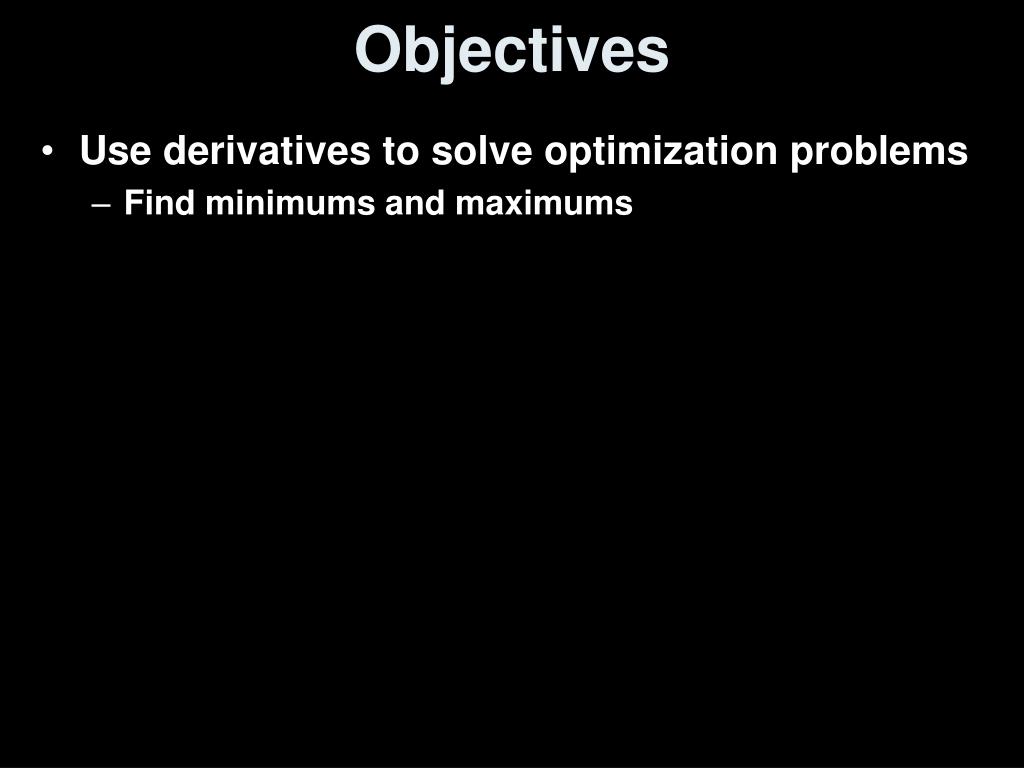 Objectives

• Use derivatives to solve optimization problems
 – Find minimums and maximums